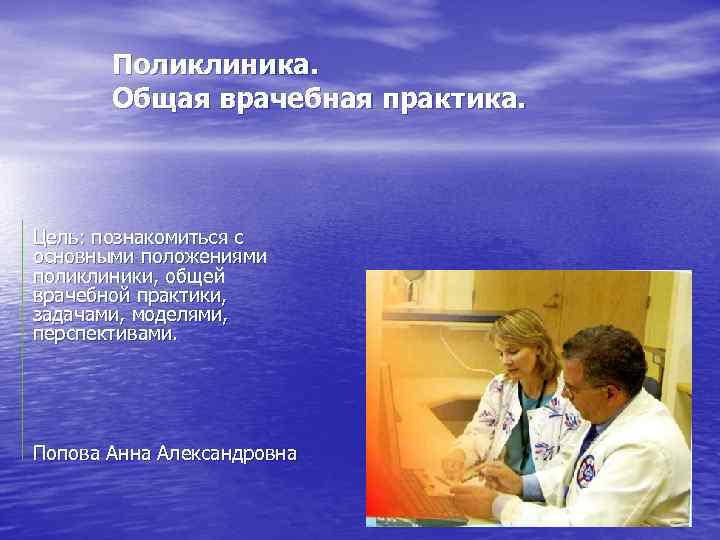 Поликлиника.
Общая врачебная практика.

Цель: познакомиться с основными положениями поликлиники, общей врачебной практики, задачами, моделями, перспективами.

Попова Анна Александровна